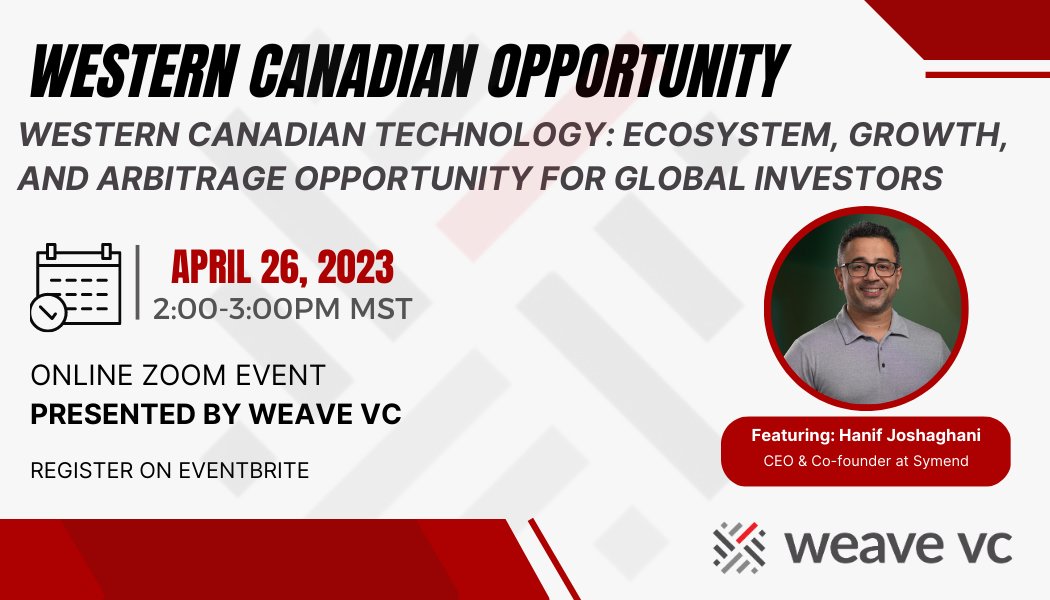 WESTERN CANADIAN OPPORTUNITY

WESTERN CANADIAN TECHNOLOGY: ECOSYSTEM, GROWTH, AND ARBITRAGE OPPORTUNITY FOR GLOBAL INVESTORS

APRIL 26, 2023
2:00-3:00PM MST

ONLINE ZOOM EVENT
PRESENTED BY WEAVE VC

REGISTER ON EVENTBRITE

Featuring: Hanif Joshaghani
CEO & Co-founder at Symend

weave vc